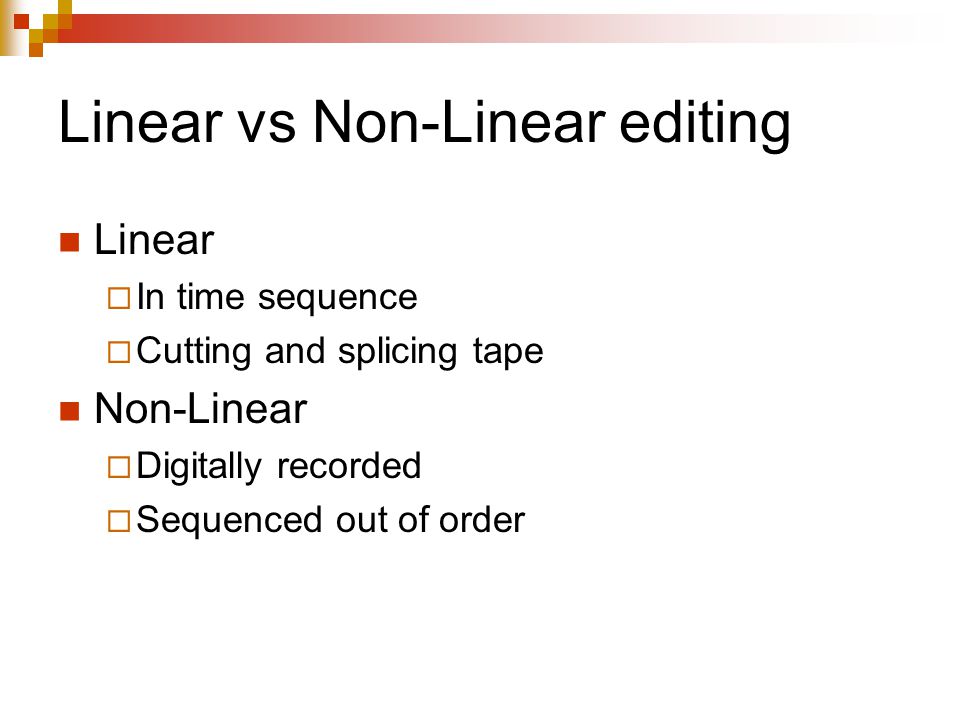 Linear vs Non-Linear editing

Linear
In time sequence
Cutting and splicing tape

Non-Linear
Digitally recorded
Sequenced out of order